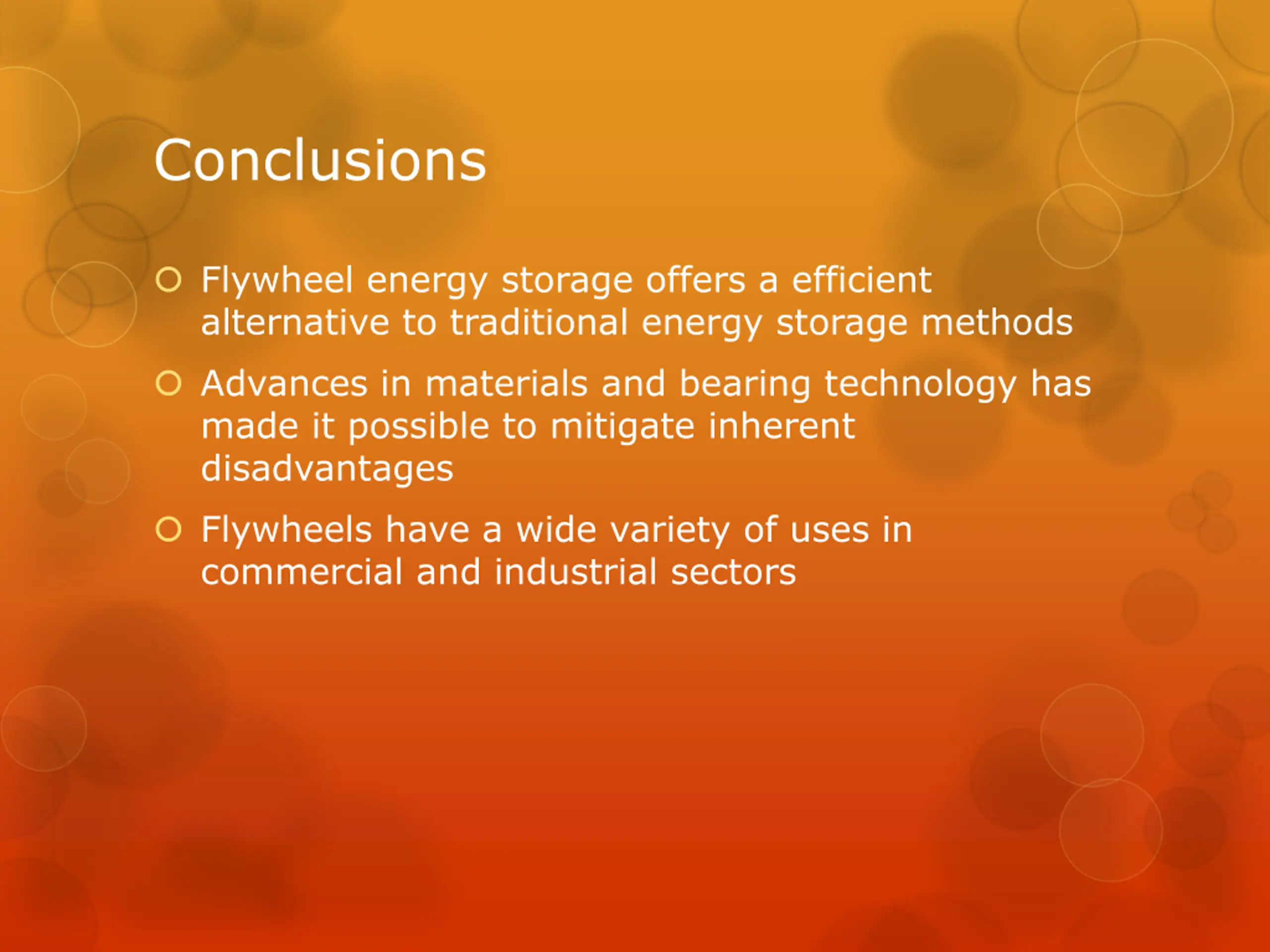 Conclusions

Flywheel energy storage offers a efficient alternative to traditional energy storage methods

Advances in materials and bearing technology has made it possible to mitigate inherent disadvantages

Flywheels have a wide variety of uses in commercial and industrial sectors